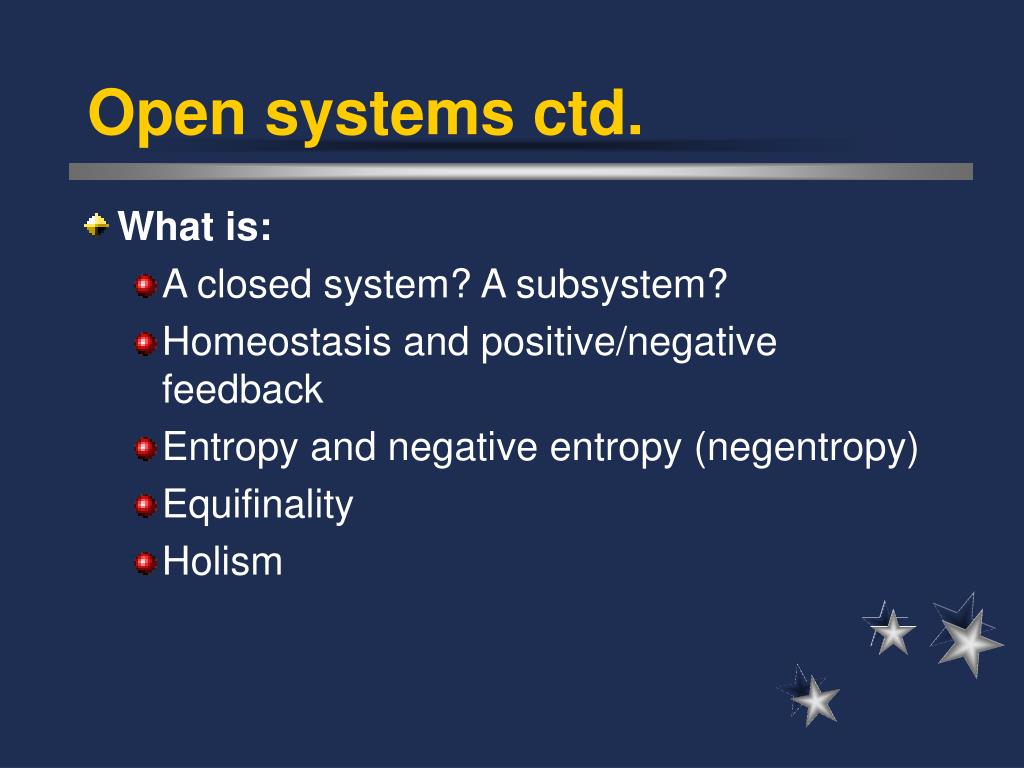 Open systems ctd.

What is:

A closed system? A subsystem?

Homeostasis and positive/negative feedback

Entropy and negative entropy (negentropy)

Equifinality

Holism